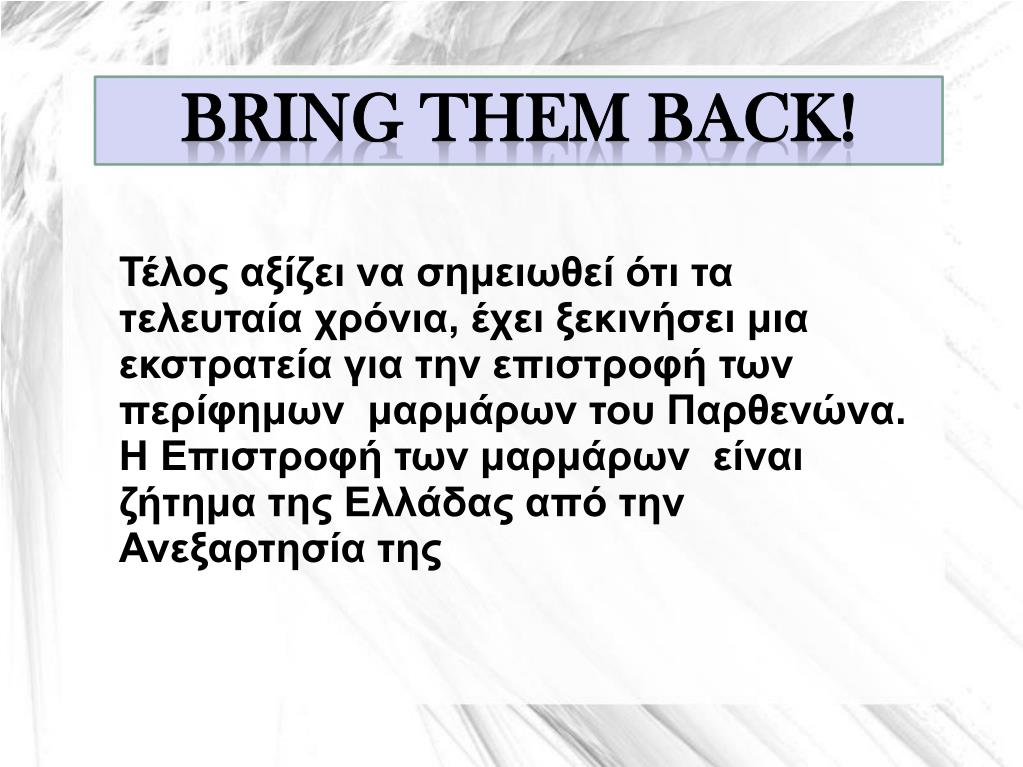 BRING THEM BACK!

Τέλος αξίζει να σημειωθεί ότι τα τελευταία χρόνια, έχει ξεκινήσει μια εκστρατεία για την επιστροφή των περίφημων μαρμάρων του Παρθενώνα. Η Επιστροφή των μαρμάρων είναι ζήτημα της Ελλάδας από την Ανεξαρτησία της